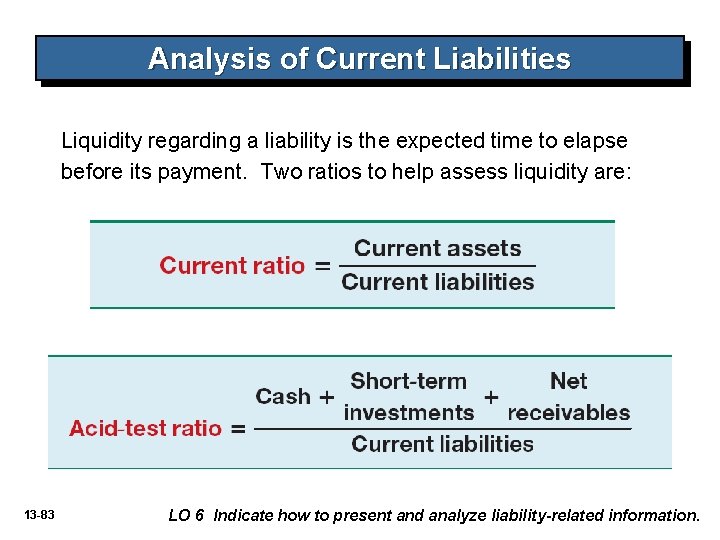 Analysis of Current Liabilities

Liquidity regarding a liability is the expected time to elapse before its payment. Two ratios to help assess liquidity are:

$\text{Current ratio} = \frac{\text{Current assets}}{\text{Current liabilities}}$

$\text{Acid-test ratio} = \frac{\text{Cash} + \text{Short-term investments} + \text{Net receivables}}{\text{Current liabilities}}$

13-83

LO 6 Indicate how to present and analyze liability-related information.